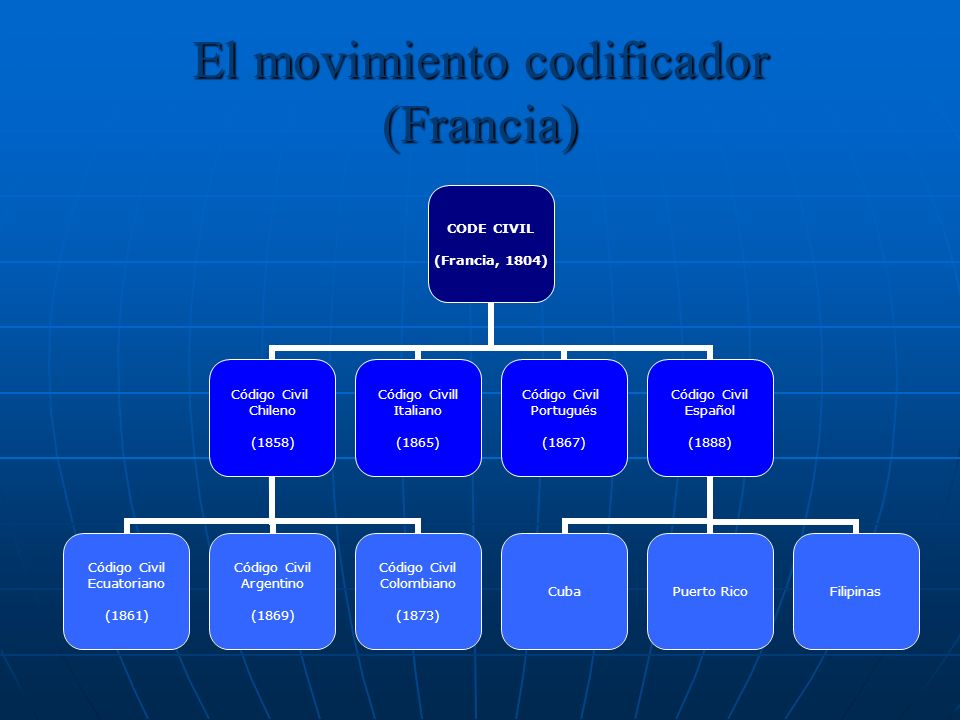 El movimiento codificador (Francia)

CODE CIVIL

(Francia, 1804)

Código Civil Chileno

(1858)

Código Civill Italiano

(1865)

Código Civil Portugués

(1867)

Código Civil Español

(1888)

Código Civil Ecuatoriano

(1861)

Código Civil Argentino

(1869)

Código Civil Colombiano

(1873)

Cuba

Puerto Rico

Filipinas